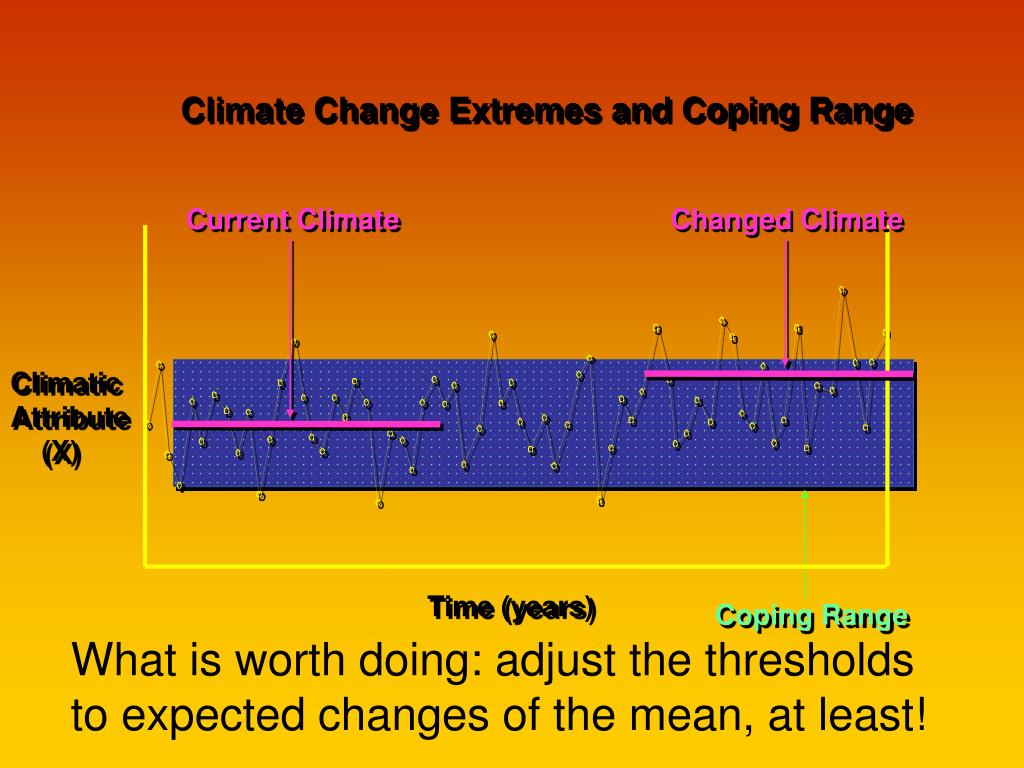 Climate Change Extremes and Coping Range

Current Climate

Changed Climate

Climatic Attribute (X)

Time (years)

Coping Range

What is worth doing: adjust the thresholds to expected changes of the mean, at least!